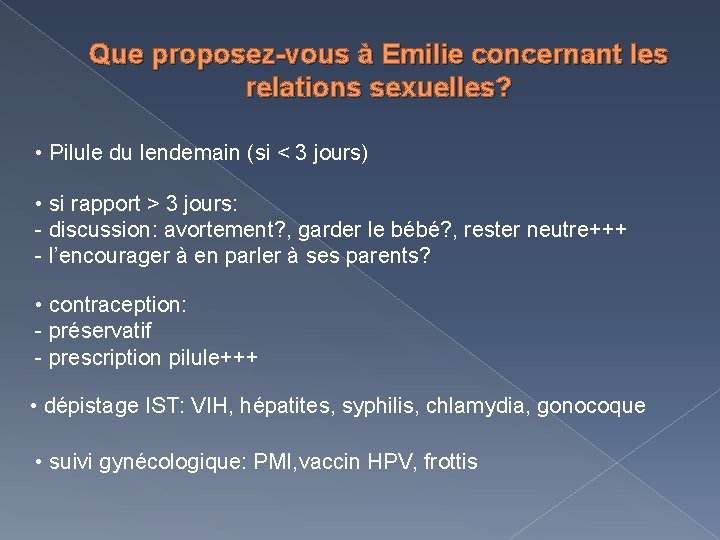 Que proposez-vous à Emilie concernant les relations sexuelles?

• Pilule du lendemain (si < 3 jours)

• si rapport > 3 jours:
- discussion: avortement?, garder le bébé?, rester neutre+++
- l'encourager à en parler à ses parents?

• contraception:
- préservatif
- prescription pilule+++

• dépistage IST: VIH, hépatites, syphilis, chlamydia, gonocoque

• suivi gynécologique: PMI,vaccin HPV, frottis